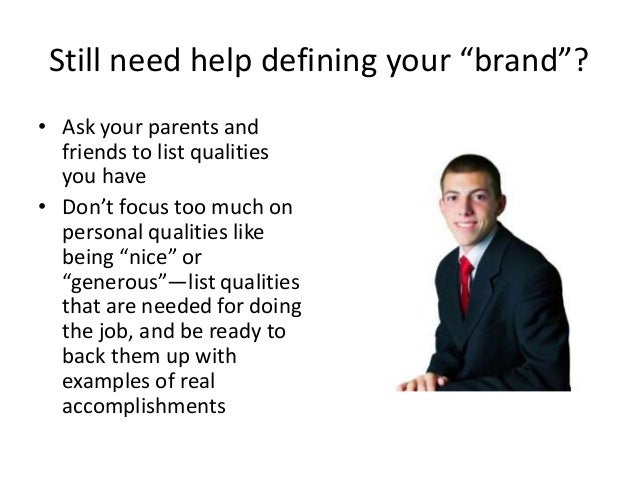 Still need help defining your “brand”?

• Ask your parents and friends to list qualities you have
• Don’t focus too much on personal qualities like being “nice” or “generous”—list qualities that are needed for doing the job, and be ready to back them up with examples of real accomplishments